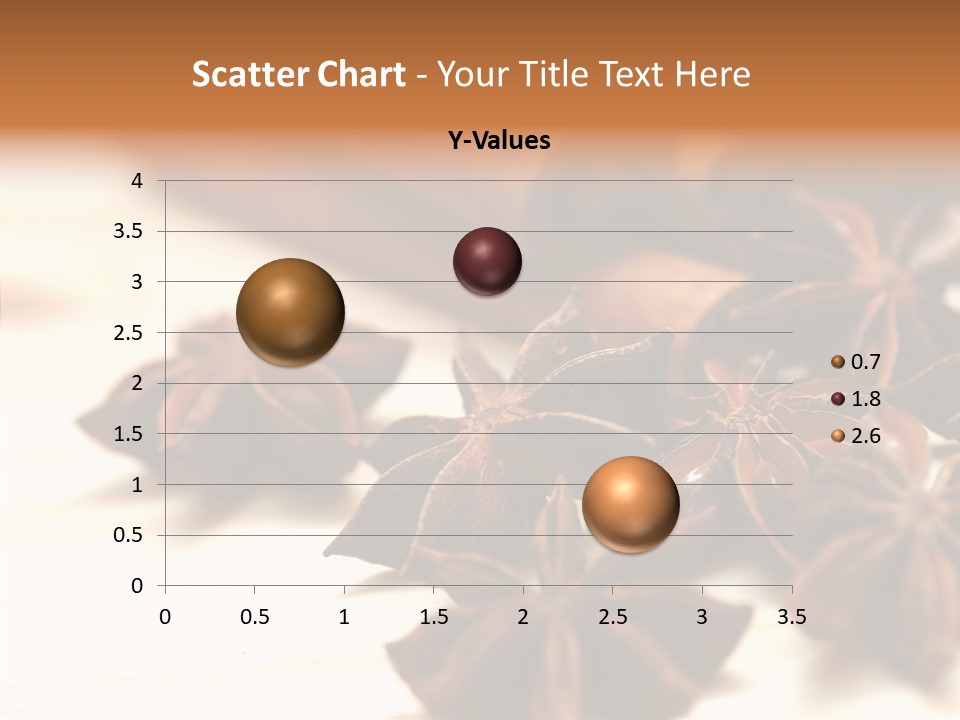 Scatter Chart - Your Title Text Here

Y-Values

4
3.5
3
2.5
2
1.5
1
0.5
0

0 0.5 1 1.5 2 2.5 3 3.5

0.7
1.8
2.6